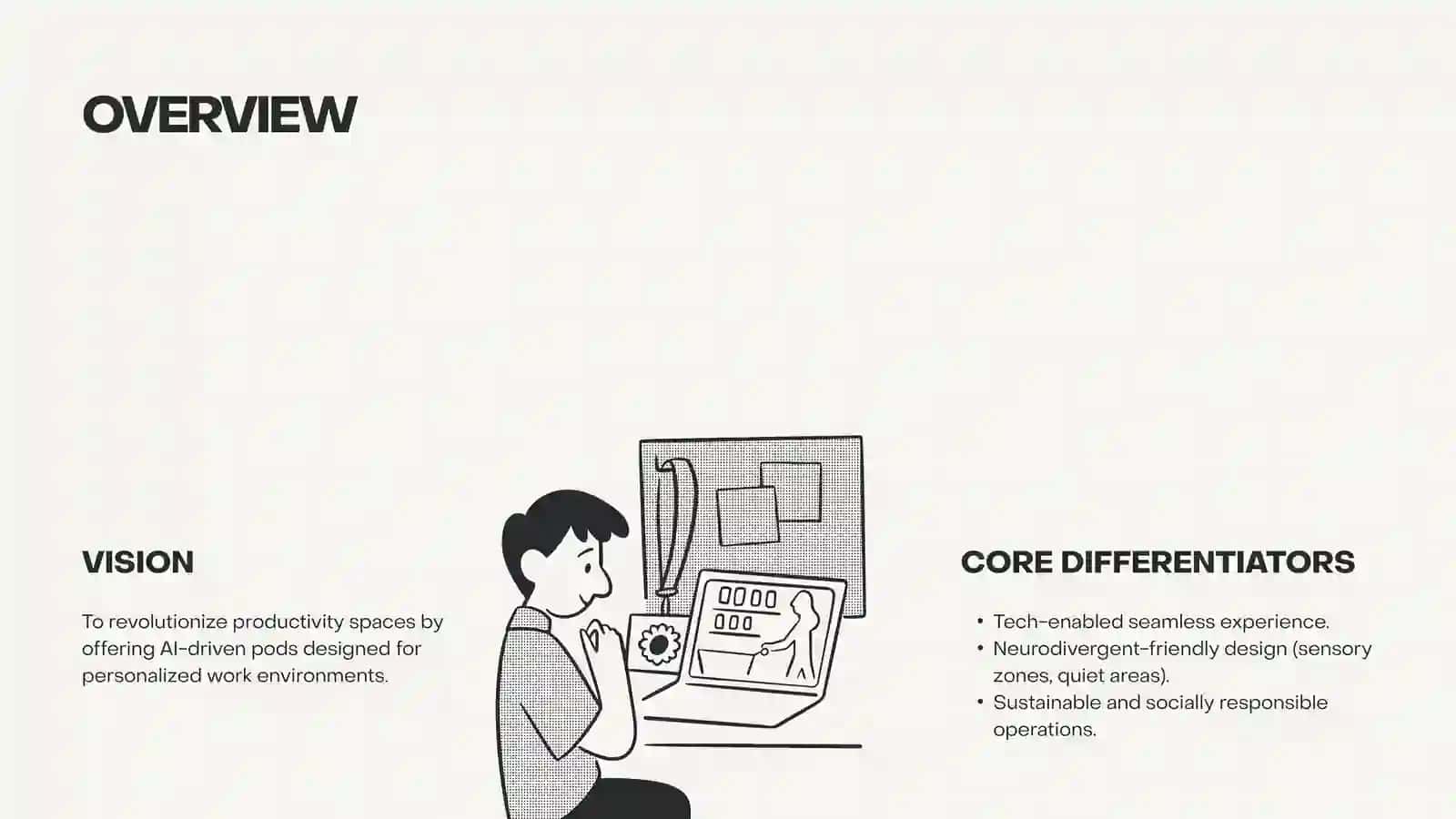 OVERVIEW

VISION

To revolutionize productivity spaces by offering AI-driven pods designed for personalized work environments.

CORE DIFFERENTIATORS

• Tech-enabled seamless experience.
• Neurodivergent-friendly design (sensory zones, quiet areas).
• Sustainable and socially responsible operations.